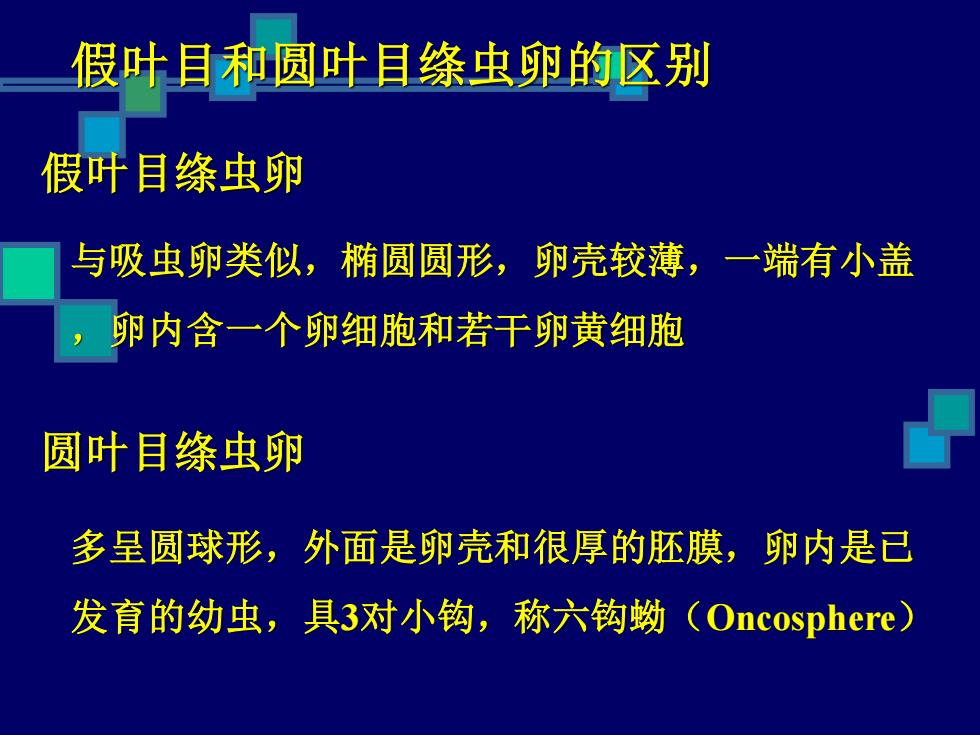 假叶目和圆叶目绦虫卵的区别

假叶目绦虫卵

与吸虫卵类似，椭圆圆形，卵壳较薄，一端有小盖，卵内含一个卵细胞和若干卵黄细胞

圆叶目绦虫卵

多呈圆球形，外面是卵壳和很厚的胚膜，卵内是已发育的幼虫，具3对小钩，称六钩蚴（Oncosphere）